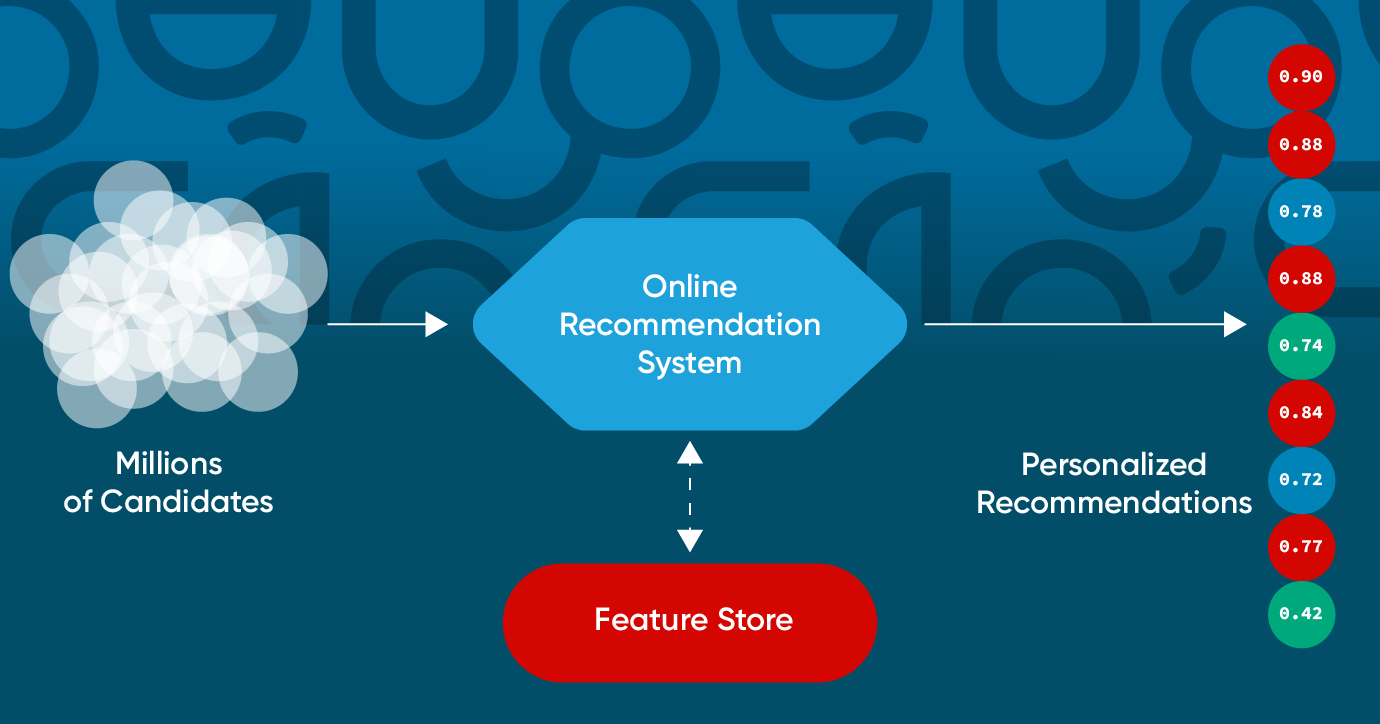 Millions of Candidates

Online Recommendation System

Feature Store

Personalized Recommendations

0.90

0.88

0.78

0.88

0.74

0.84

0.72

0.77

0.42